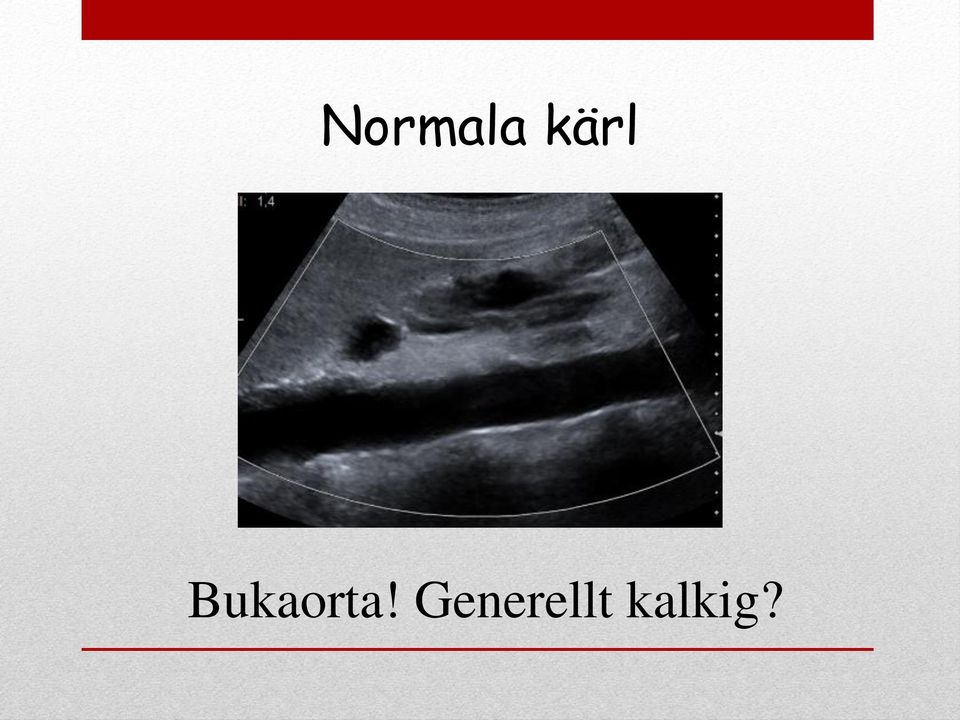 Normala kärl

I: 1,4

Bukaorta! Generellt kalkig?